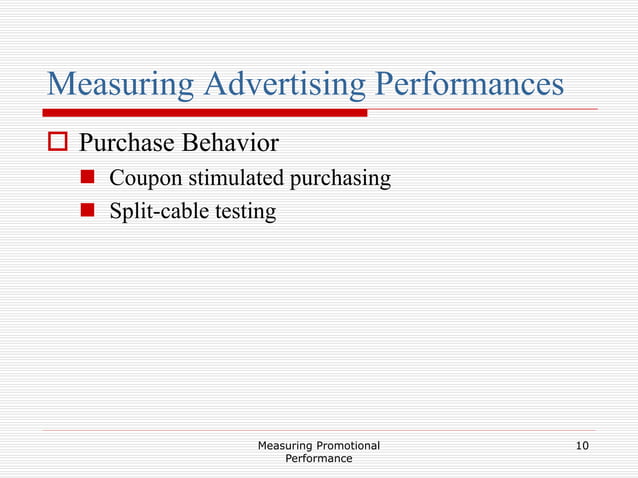 Measuring Advertising Performances

Purchase Behavior

Coupon stimulated purchasing

Split-cable testing

Measuring Promotional Performance

10